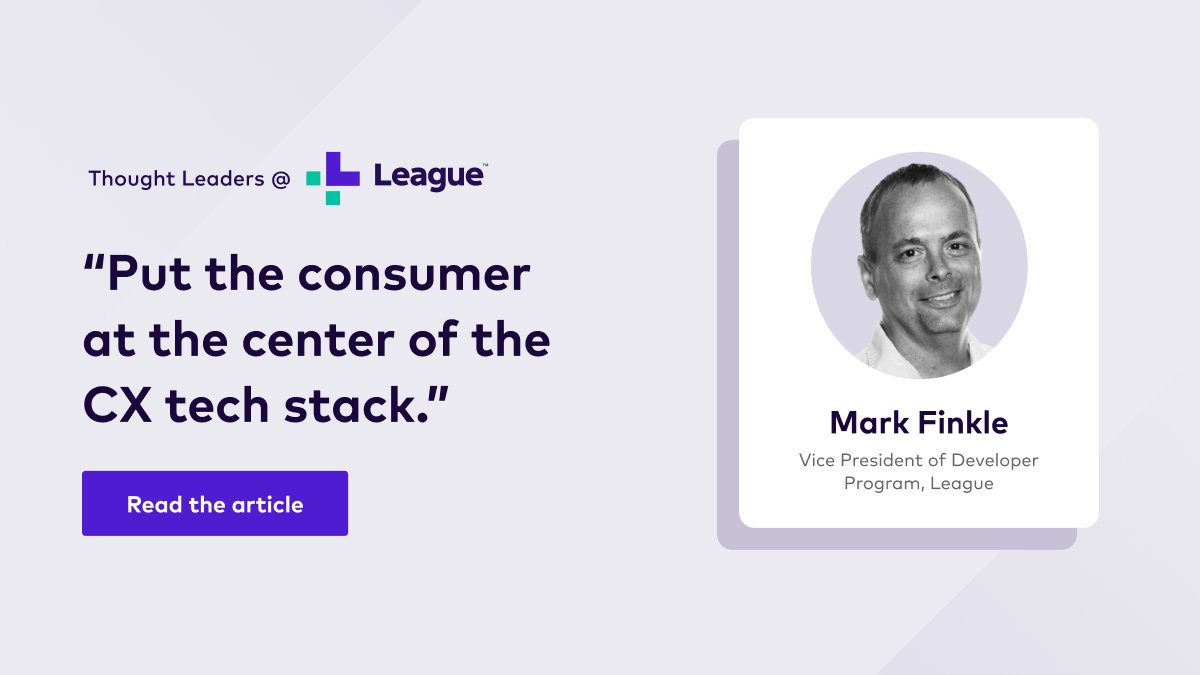 Thought Leaders @ League™

“Put the consumer at the center of the CX tech stack.”

Read the article

Mark Finkle

Vice President of Developer Program, League